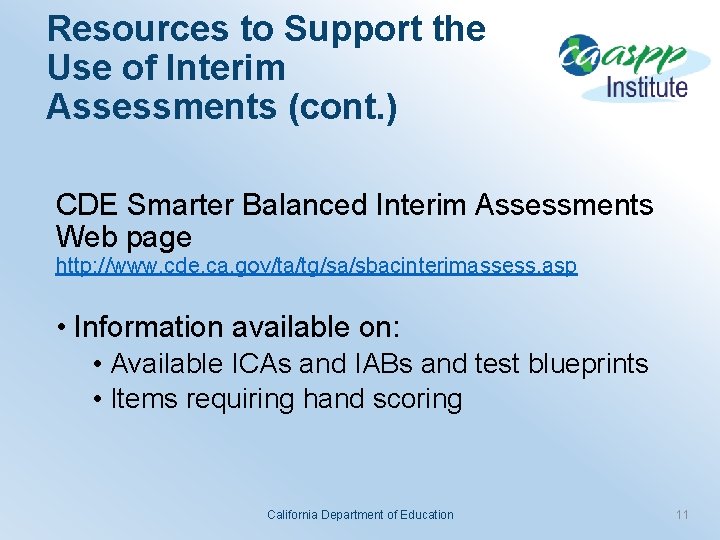 Resources to Support the Use of Interim Assessments (cont.)

caaspp Institute

CDE Smarter Balanced Interim Assessments Web page
http://www.cde.ca.gov/ta/tg/sa/sbacinterimassess.asp

• Information available on:
• Available ICAs and IABs and test blueprints
• Items requiring hand scoring

California Department of Education

11